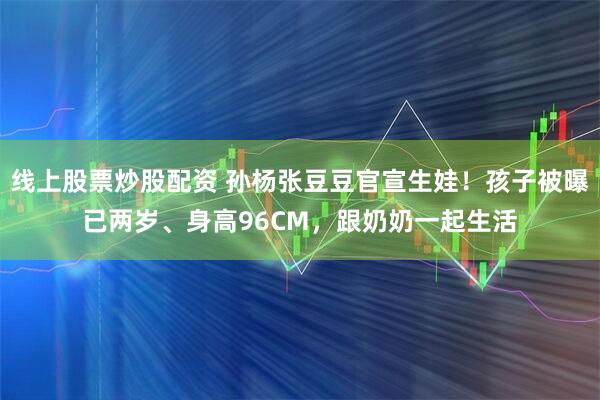 线上股票炒股配资 孙杨张豆豆官宣生娃！孩子被曝已两岁、身高96CM，跟奶奶一起生活